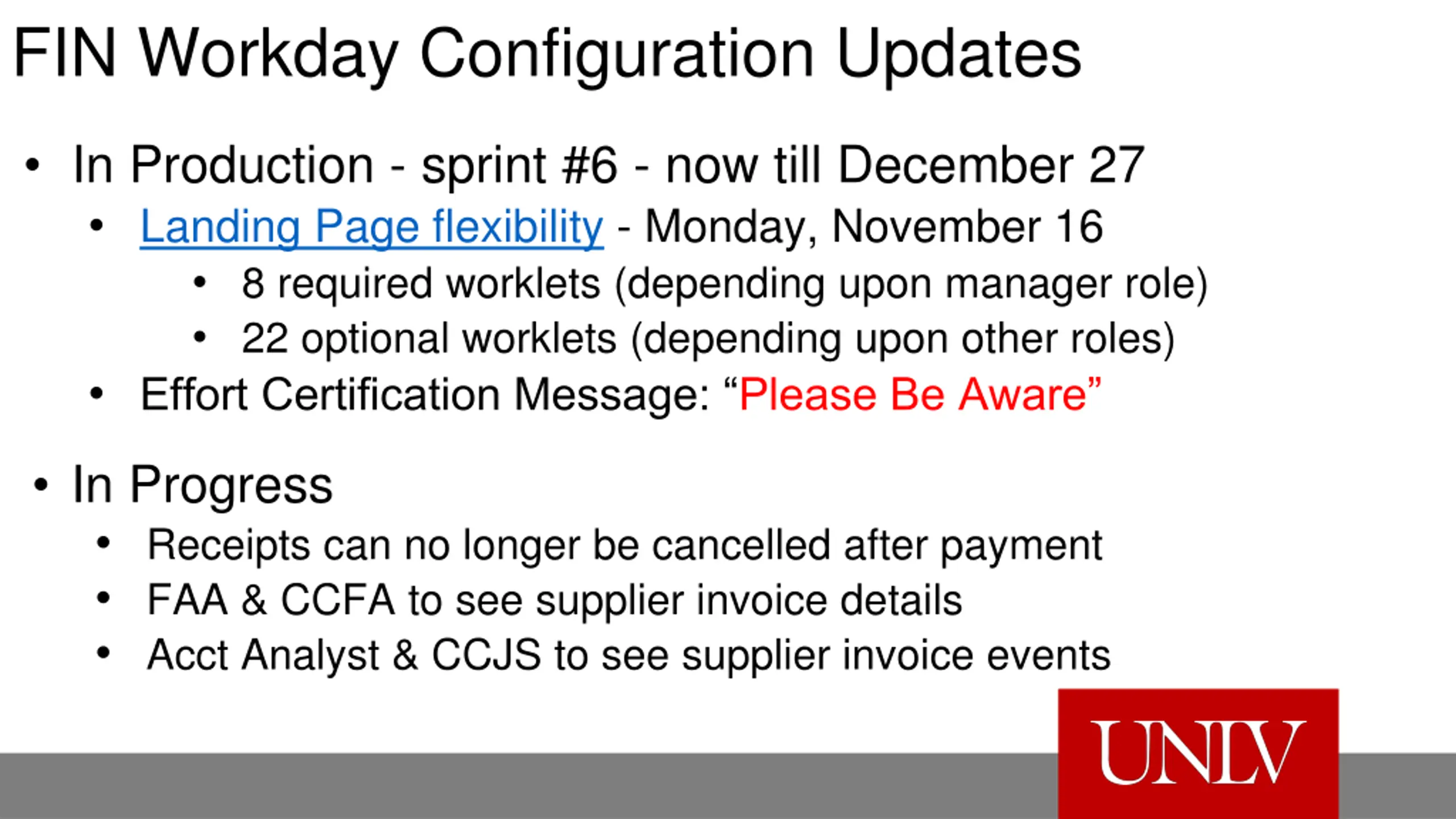 FIN Workday Configuration Updates

• In Production - sprint #6 - now till December 27
  • Landing Page flexibility - Monday, November 16
    • 8 required worklets (depending upon manager role)
    • 22 optional worklets (depending upon other roles)
  • Effort Certification Message: “Please Be Aware”

• In Progress
  • Receipts can no longer be cancelled after payment
  • FAA & CCFA to see supplier invoice details
  • Acct Analyst & CCJS to see supplier invoice events

UNLV